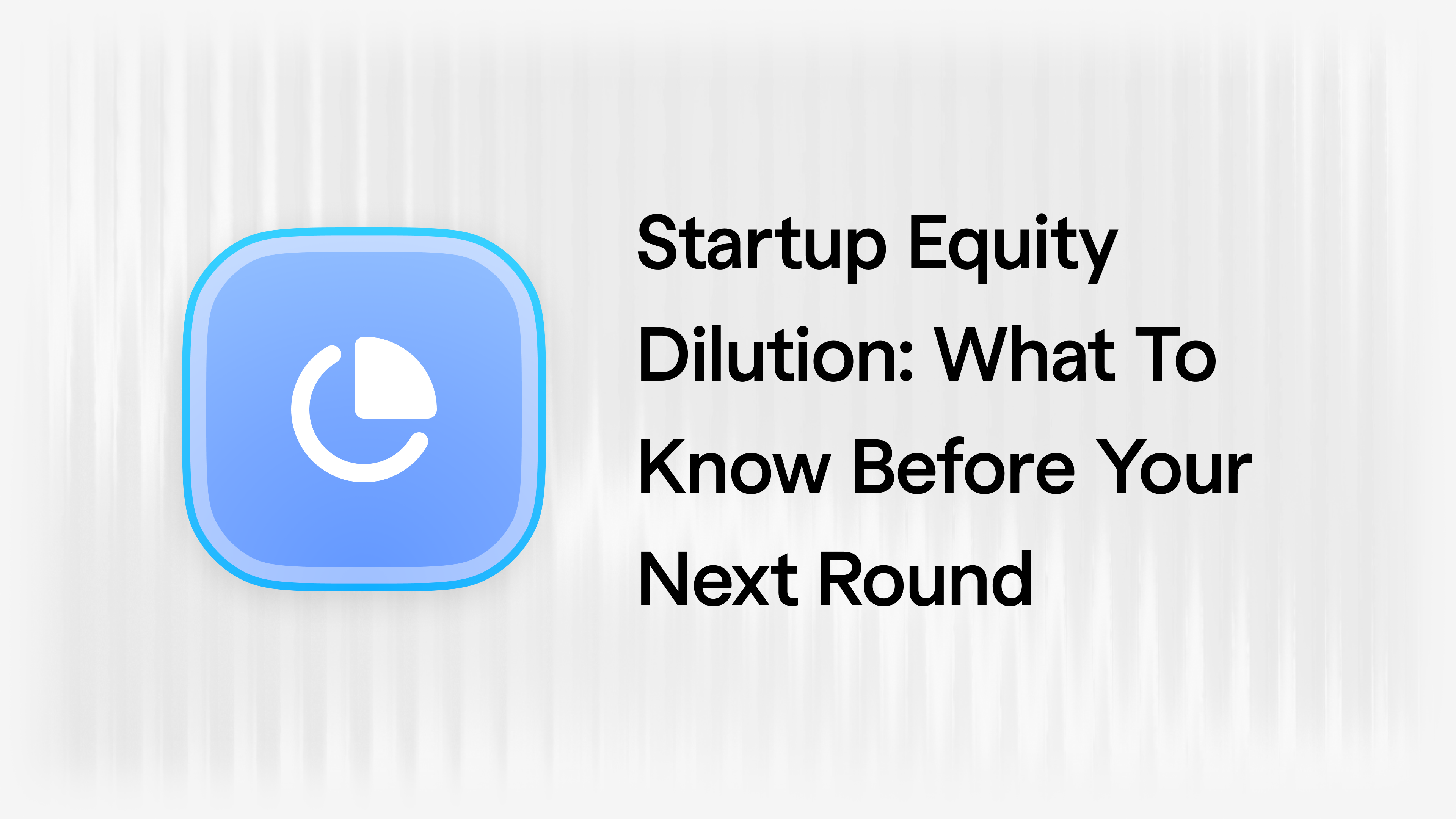 Startup Equity Dilution: What To Know Before Your Next Round